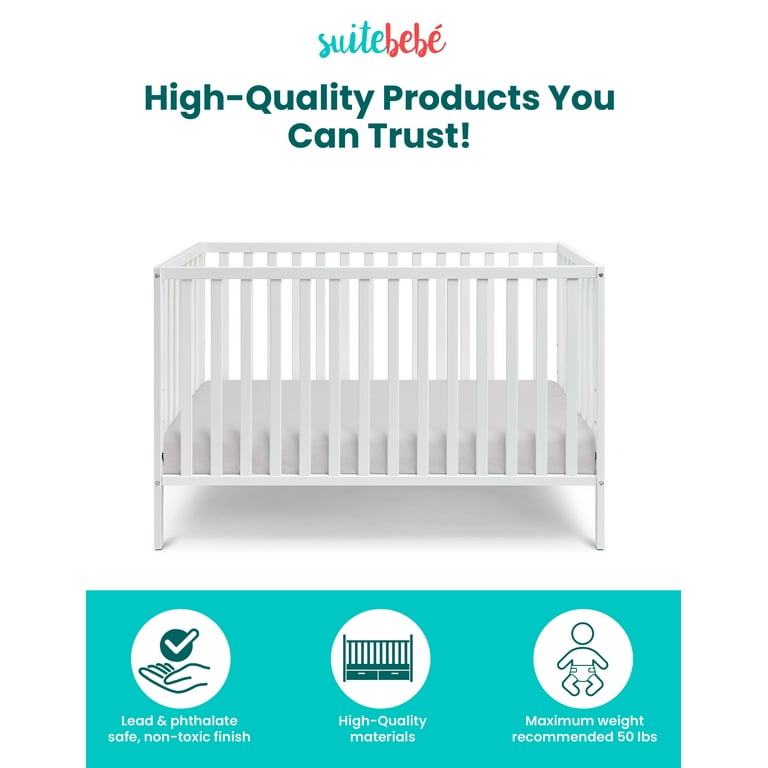 suitebebé

High-Quality Products You Can Trust!

Lead & phthalate safe, non-toxic finish

High-Quality materials

Maximum weight recommended 50 lbs